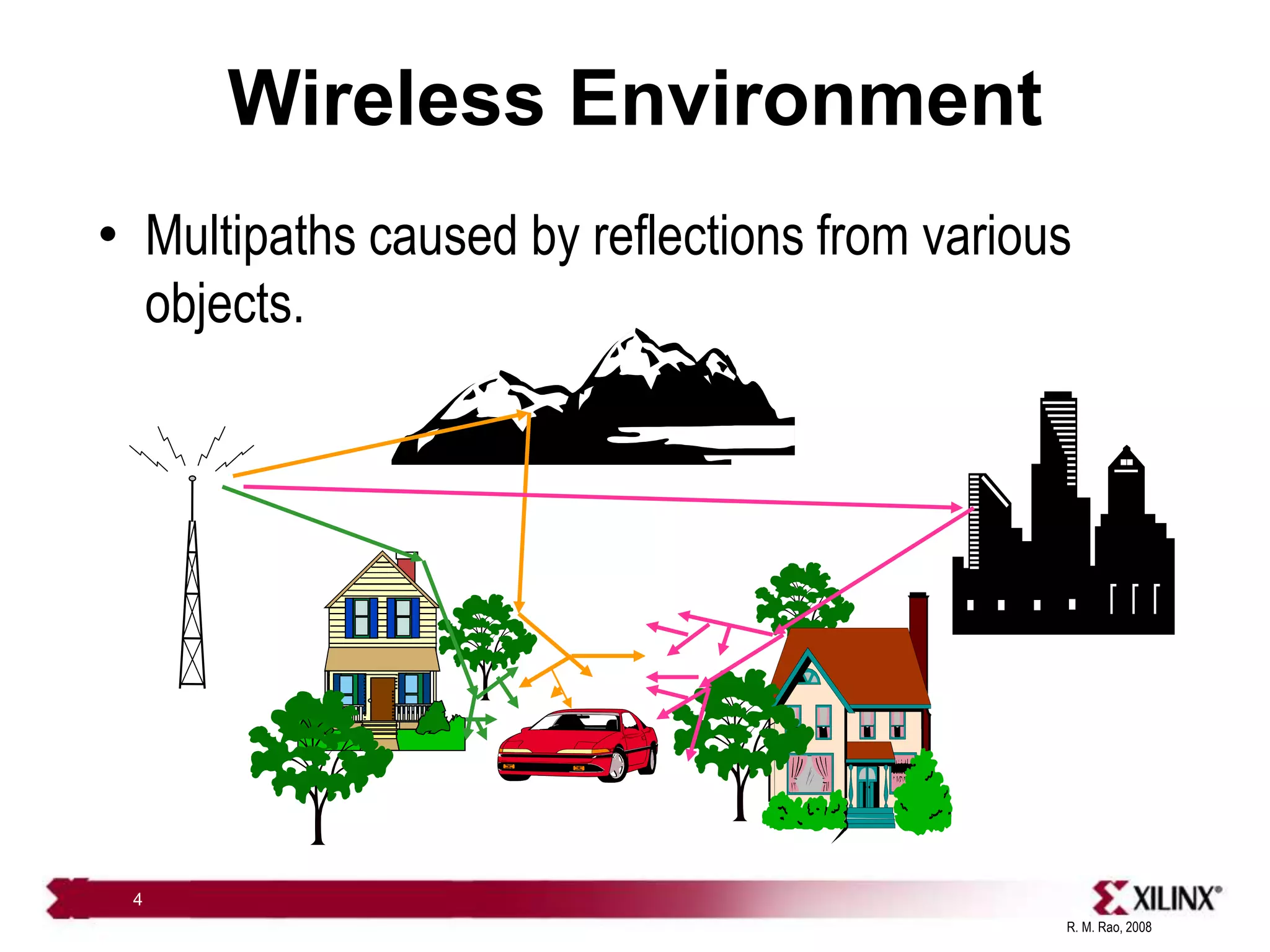 Wireless Environment

• Multipaths caused by reflections from various objects.

4

XILINX®

R. M. Rao, 2008